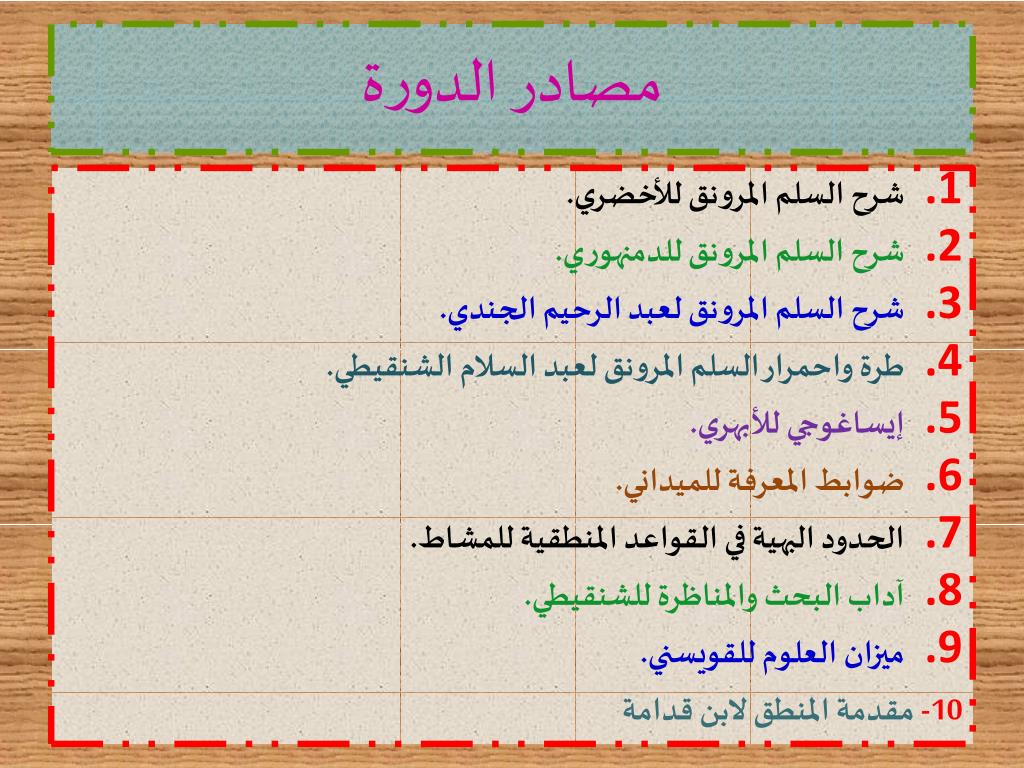 مصادر الدورة

1. شرح السلم المرونق للأخضري.
2. شرح السلم المرونق للدمنهوري.
3. شرح السلم المرونق لعبد الرحيم الجندي.
4. طرة واحمرار السلم المرونق لعبد السلام الشنقيطي.
5. إيساغوجي للأبهري.
6. ضوابط المعرفة للميداني.
7. الحدود البهية في القواعد المنطقية للمشاط.
8. آداب البحث والمناظرة للشنقيطي.
9. ميزان العلوم للقويسني.
10- مقدمة المنطق لابن قدامة